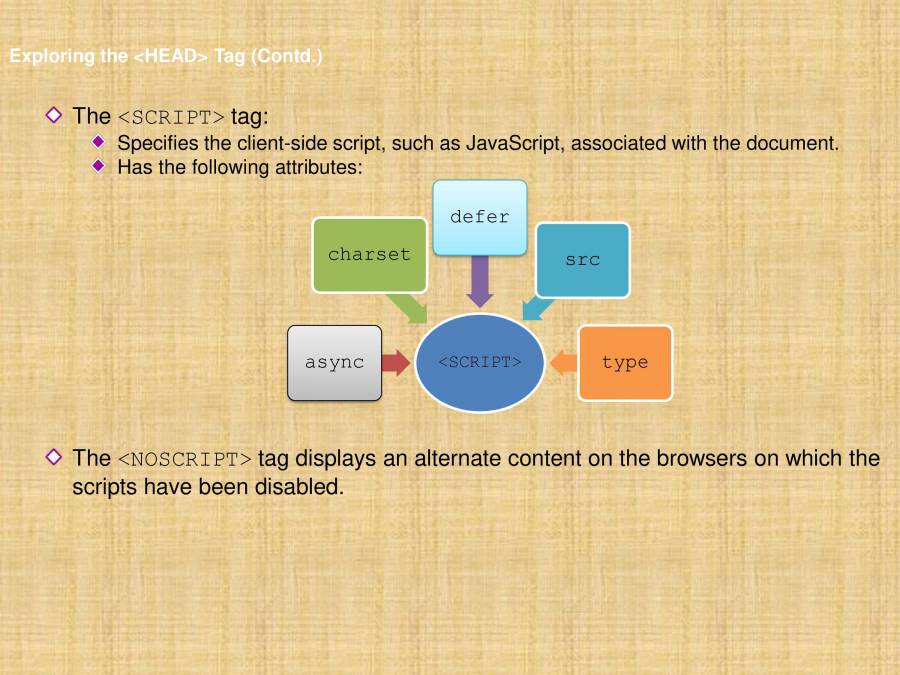 Exploring the <HEAD> Tag (Contd.)

The <SCRIPT> tag:

Specifies the client-side script, such as JavaScript, associated with the document.

Has the following attributes:

defer

charset

src

async

<SCRIPT>

type

The <NOSCRIPT> tag displays an alternate content on the browsers on which the scripts have been disabled.